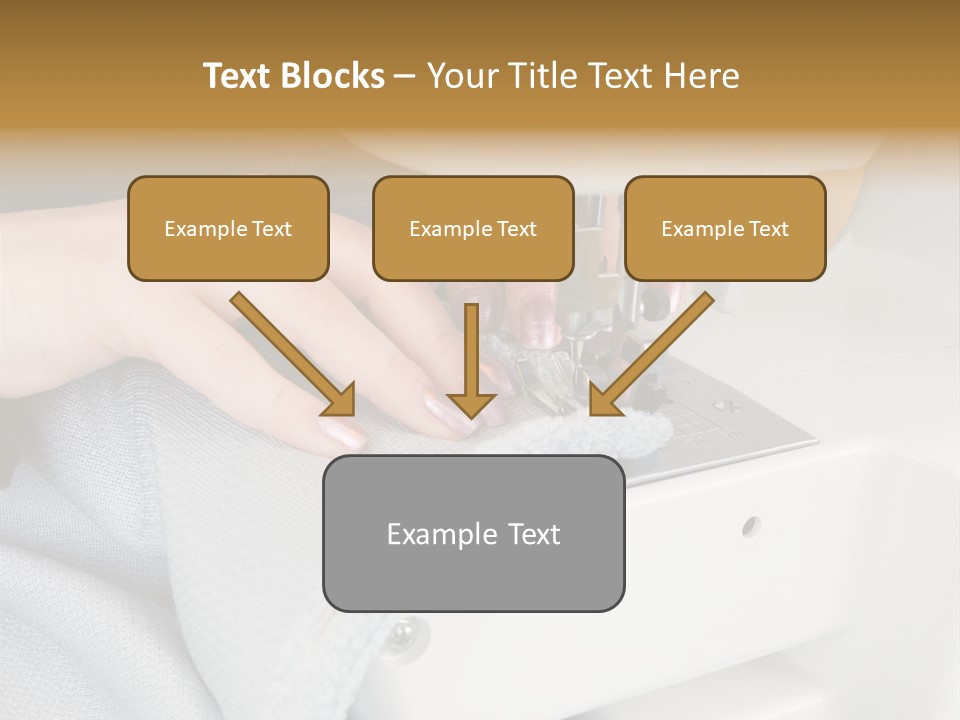 Text Blocks – Your Title Text Here

Example Text

Example Text

Example Text

Example Text